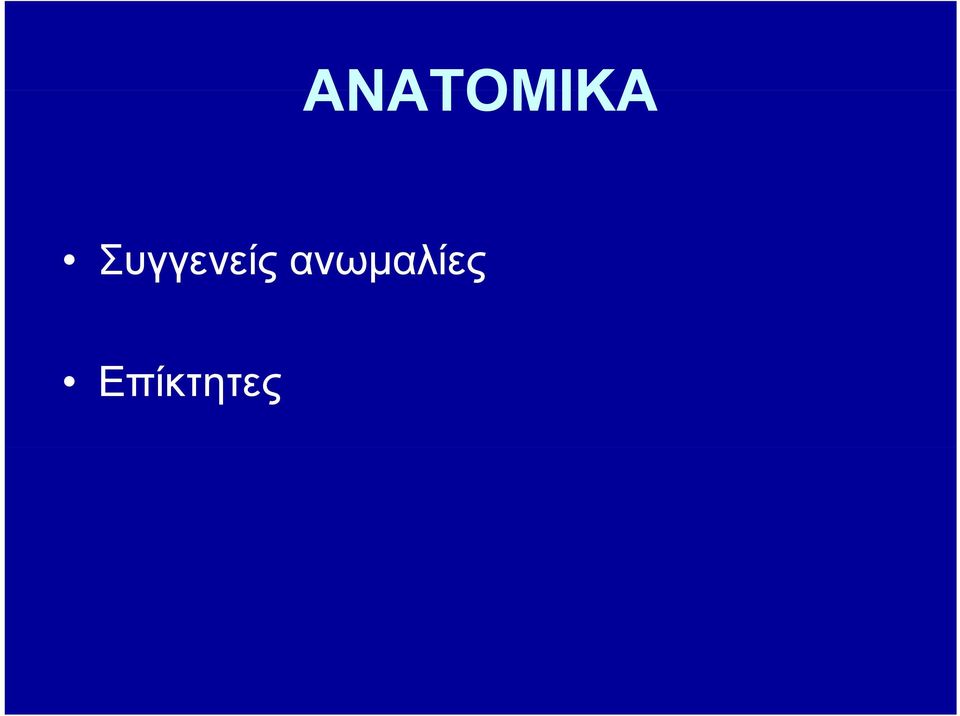 ΑΝΑΤΟΜΙΚΑ

• Συγγενείς ανωμαλίες

• Επίκτητες